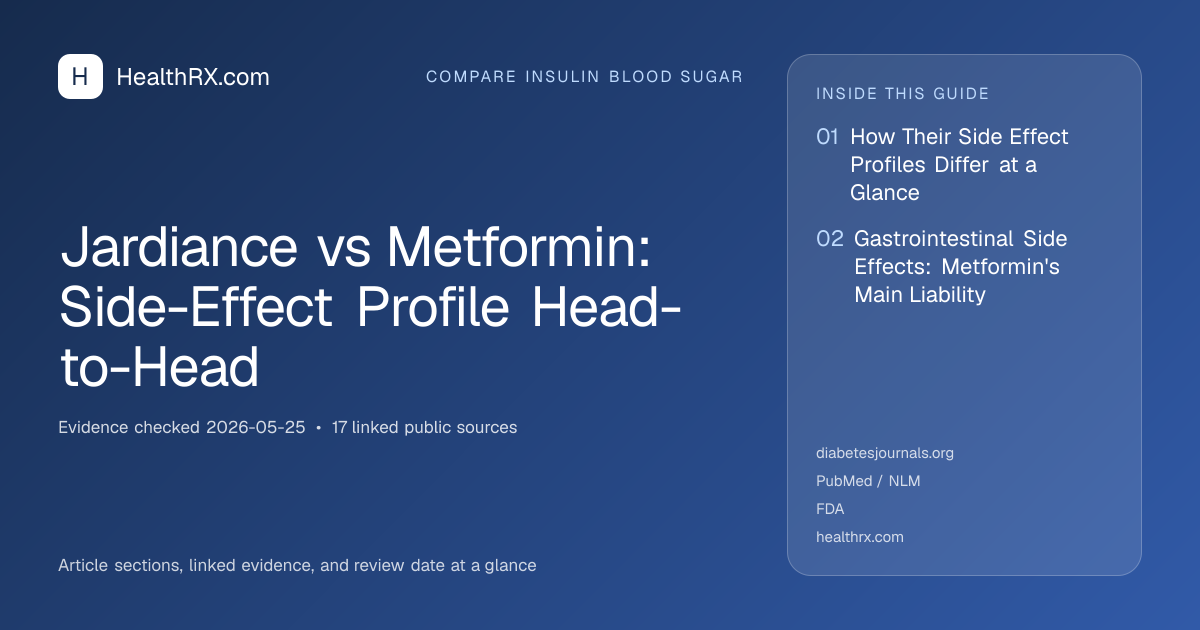 H HealthRX.com

COMPARE INSULIN BLOOD SUGAR

Jardiance vs Metformin: Side-Effect Profile Head-to-Head

Evidence checked 2026-05-25 • 17 linked public sources

Article sections, linked evidence, and review date at a glance

INSIDE THIS GUIDE

01 How Their Side Effect Profiles Differ at a Glance

02 Gastrointestinal Side Effects: Metformin's Main Liability

diabetesjournals.org

PubMed / NLM

FDA

healthrx.com